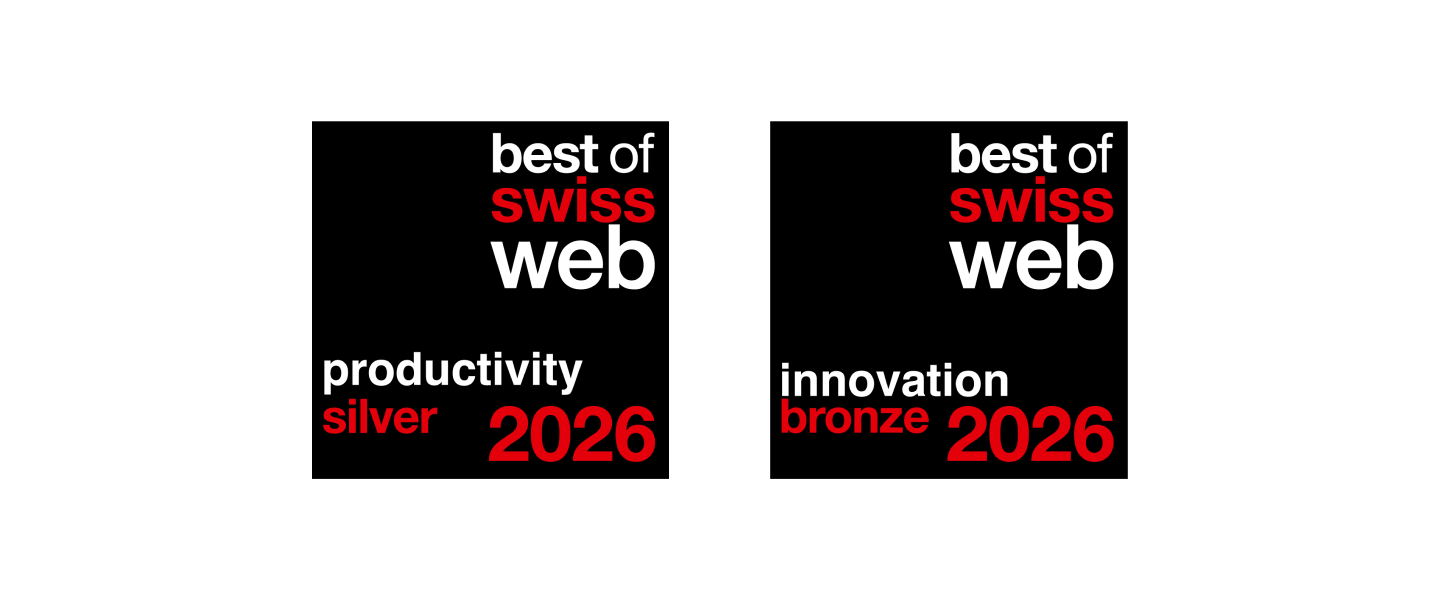 best of
swiss
web

productivity
silver 2026

best of
swiss
web

innovation
bronze 2026